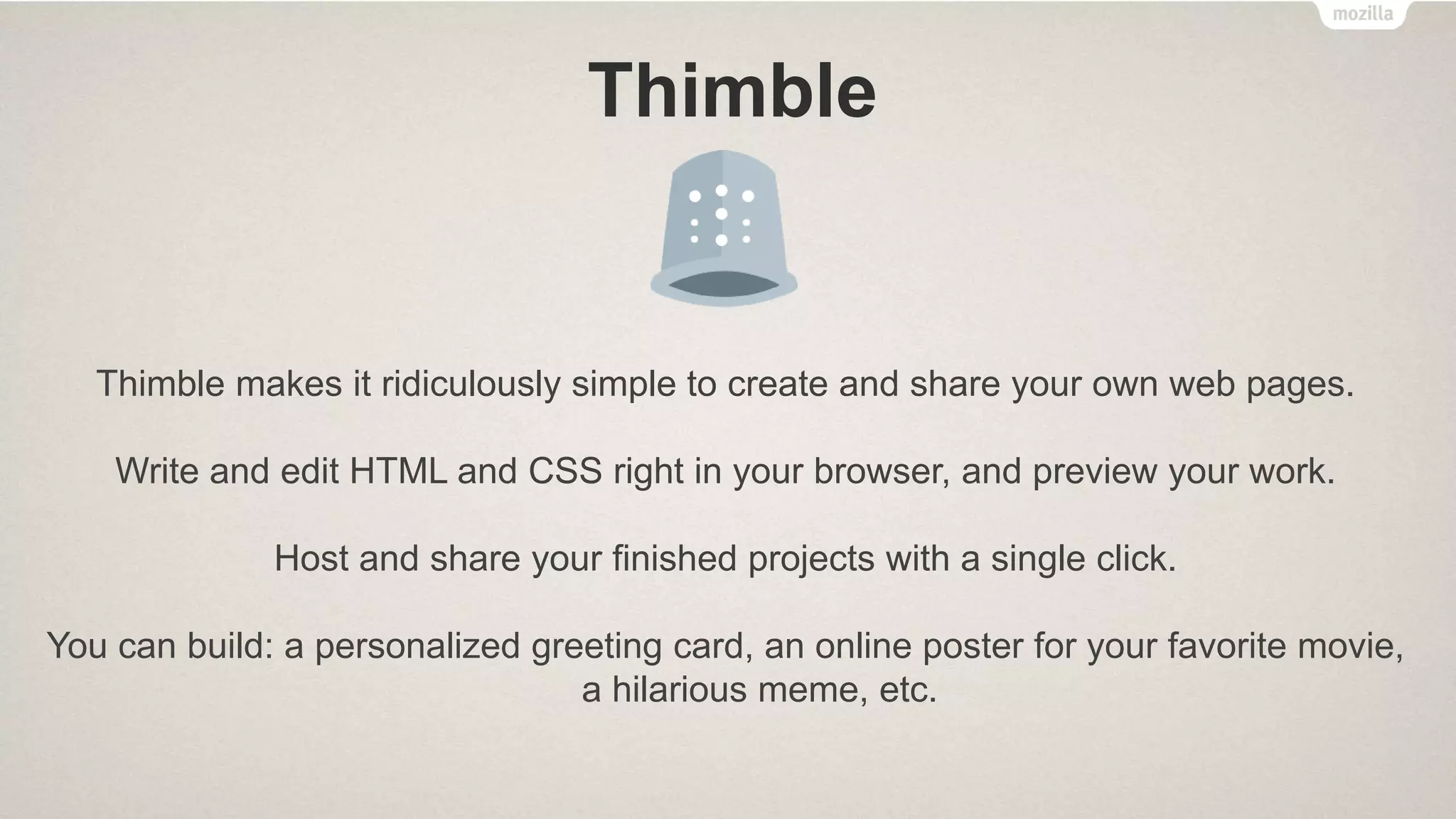 mozilla

Thimble

Thimble makes it ridiculously simple to create and share your own web pages.

Write and edit HTML and CSS right in your browser, and preview your work.

Host and share your finished projects with a single click.

You can build: a personalized greeting card, an online poster for your favorite movie, a hilarious meme, etc.